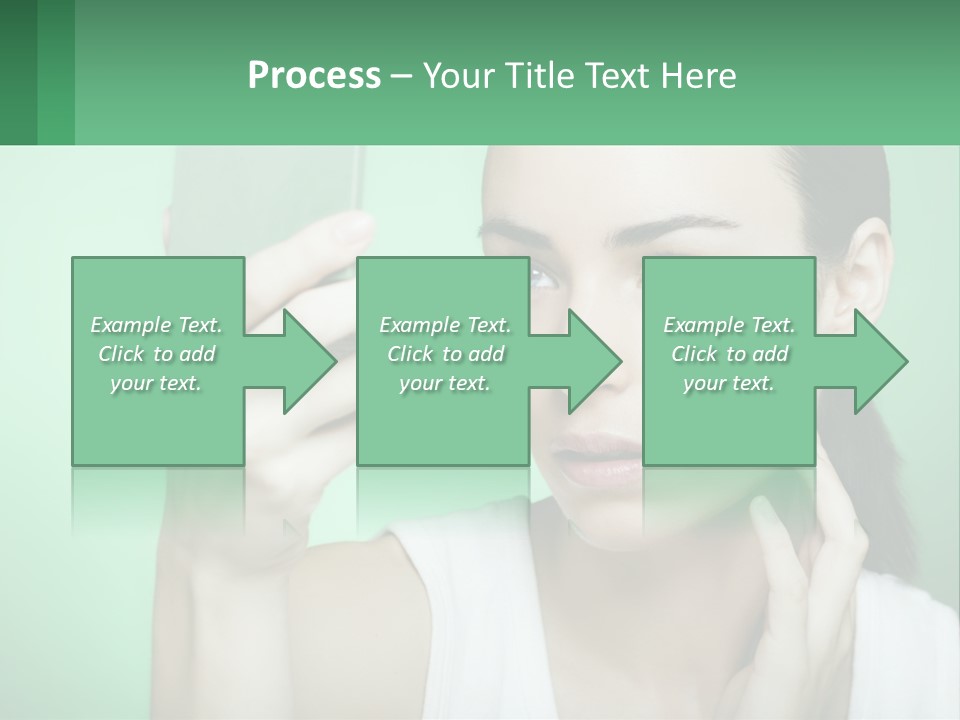 Process – Your Title Text Here

Example Text. Click to add your text.

Example Text. Click to add your text.

Example Text. Click to add your text.